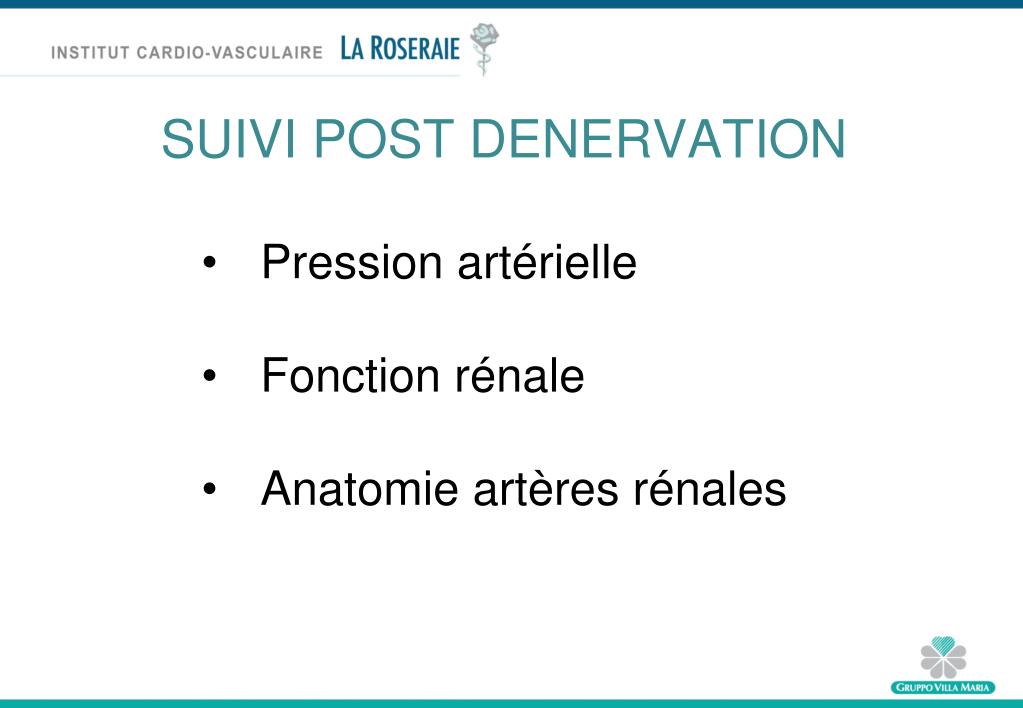 INSTITUT CARDIO-VASCULAIRE LA ROSERAIE

SUIVI POST DENERVATION

• Pression artérielle

• Fonction rénale

• Anatomie artères rénales

GRUPPO VILLA MARIA